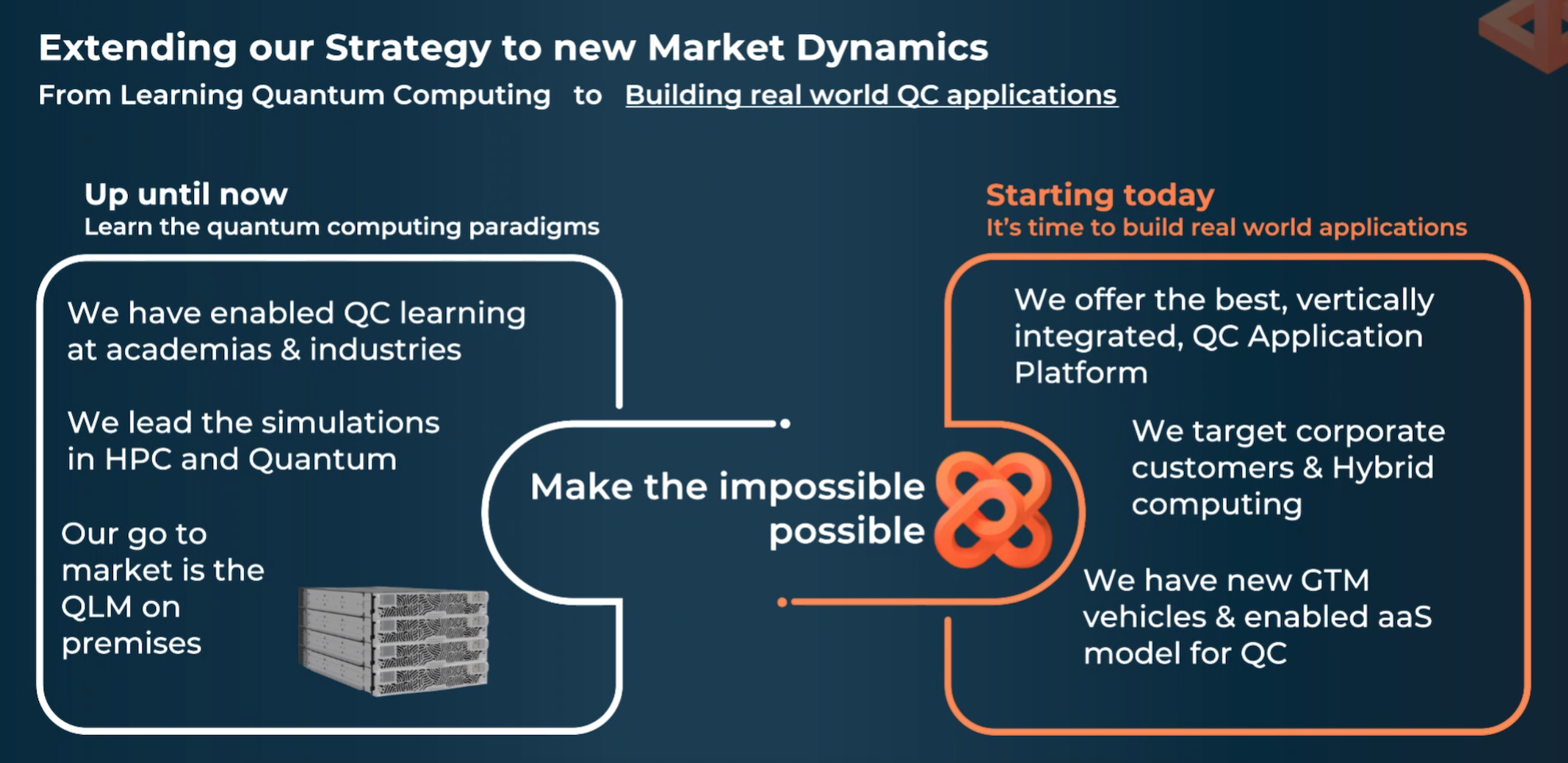 Extending our Strategy to new Market Dynamics

From Learning Quantum Computing to Building real world QC applications

Up until now
Learn the quantum computing paradigms

We have enabled QC learning at academias & industries

We lead the simulations in HPC and Quantum

Our go to market is the QLM on premises

Make the impossible possible

Starting today
It's time to build real world applications

We offer the best, vertically integrated, QC Application Platform

We target corporate customers & Hybrid computing

We have new GTM vehicles & enabled aaS model for QC